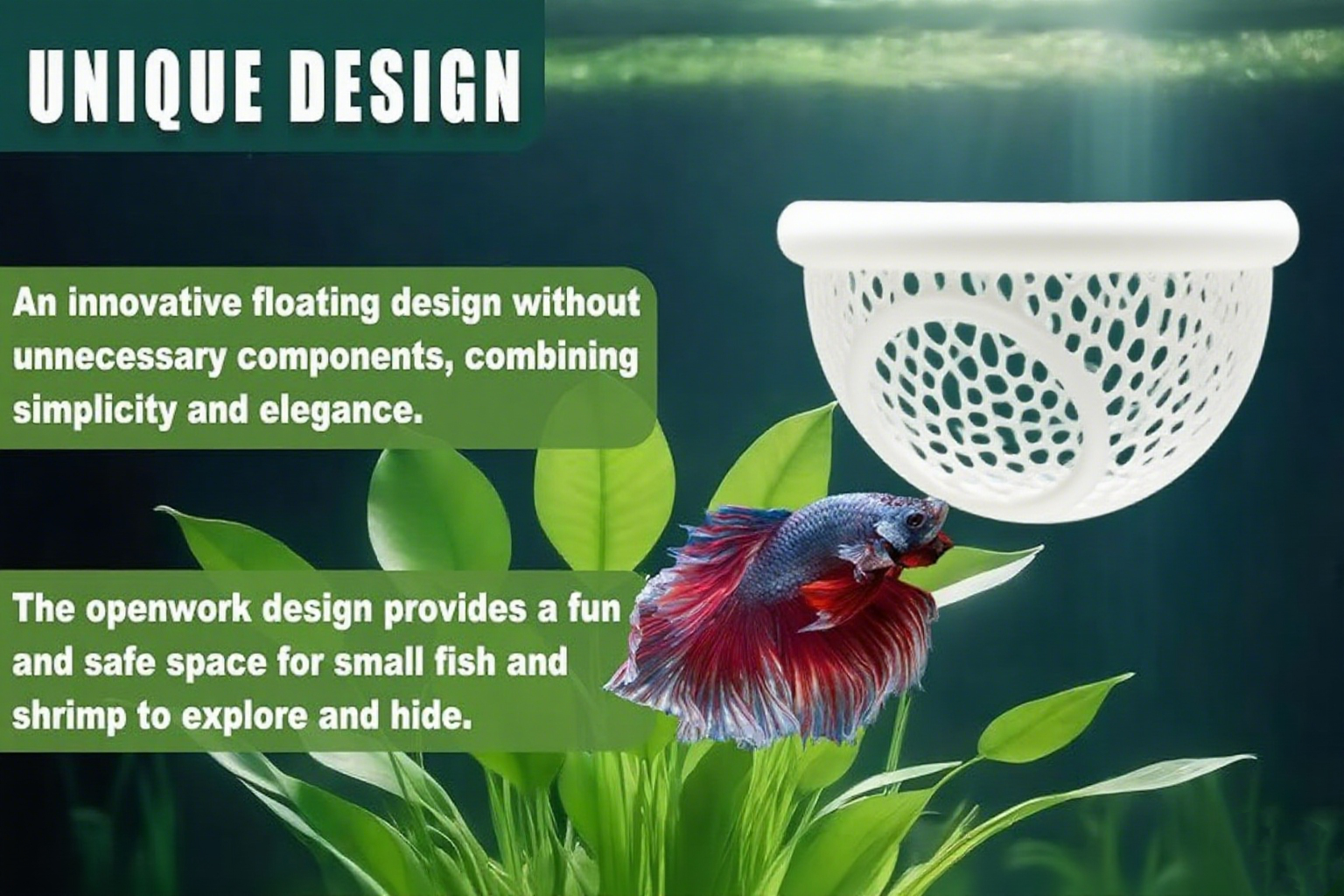 UNIQUE DESIGN

An innovative floating design without unnecessary components, combining simplicity and elegance.

The openwork design provides a fun and safe space for small fish and shrimp to explore and hide.